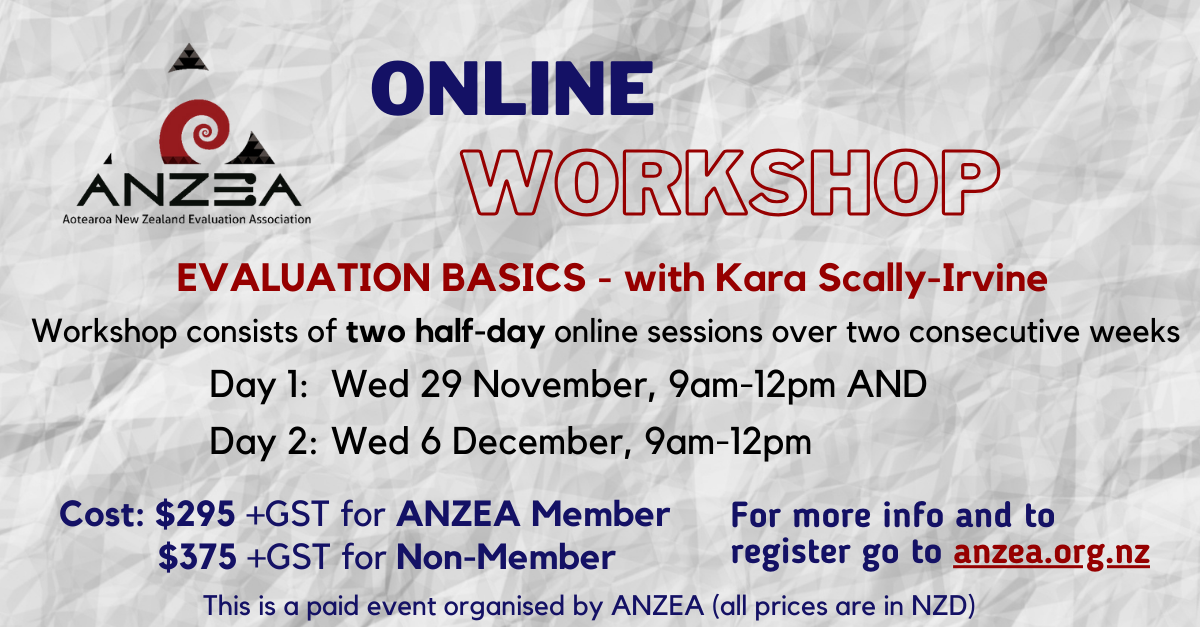 ANZEA
Aotearoa New Zealand Evaluation Association

ONLINE
WORKSHOP

EVALUATION BASICS - with Kara Scally-Irvine

Workshop consists of two half-day online sessions over two consecutive weeks

Day 1: Wed 29 November, 9am-12pm AND

Day 2: Wed 6 December, 9am-12pm

Cost: \$295 +GST for ANZEA Member
\$375 +GST for Non-Member

For more info and to register go to anzea.org.nz

This is a paid event organised by ANZEA (all prices are in NZD)